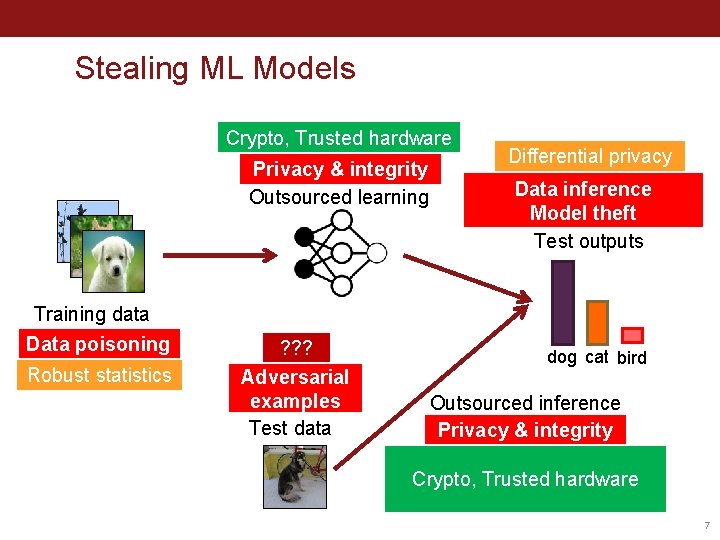 Stealing ML Models

Crypto, Trusted hardware
Privacy & integrity
Outsourced learning

Differential privacy
Data inference
Model theft
Test outputs

Training data
Data poisoning
Robust statistics

???
Adversarial examples
Test data

dog cat bird

Outsourced inference
Privacy & integrity
Crypto, Trusted hardware

7